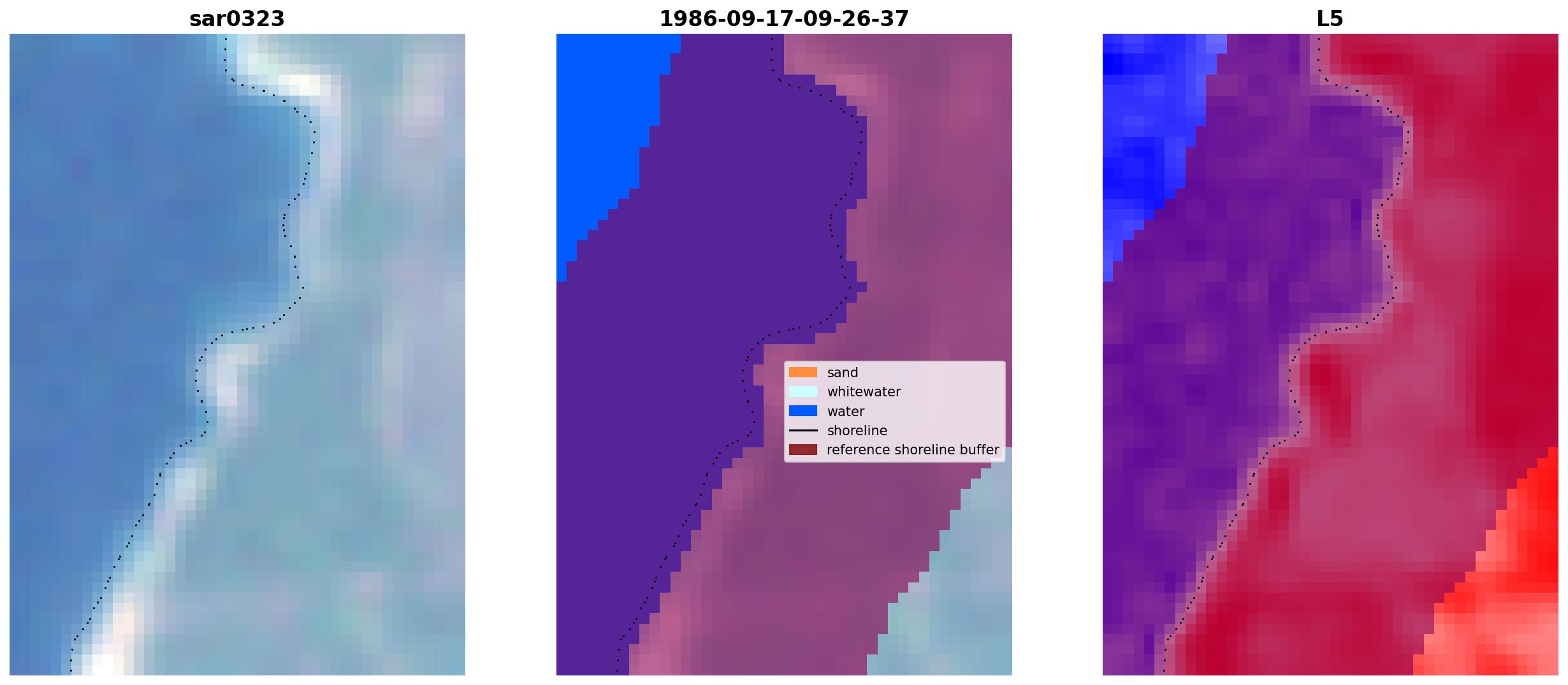 sar0323

1986-09-17-09-26-37

sand
whitewater
water
shoreline
reference shoreline buffer

L5